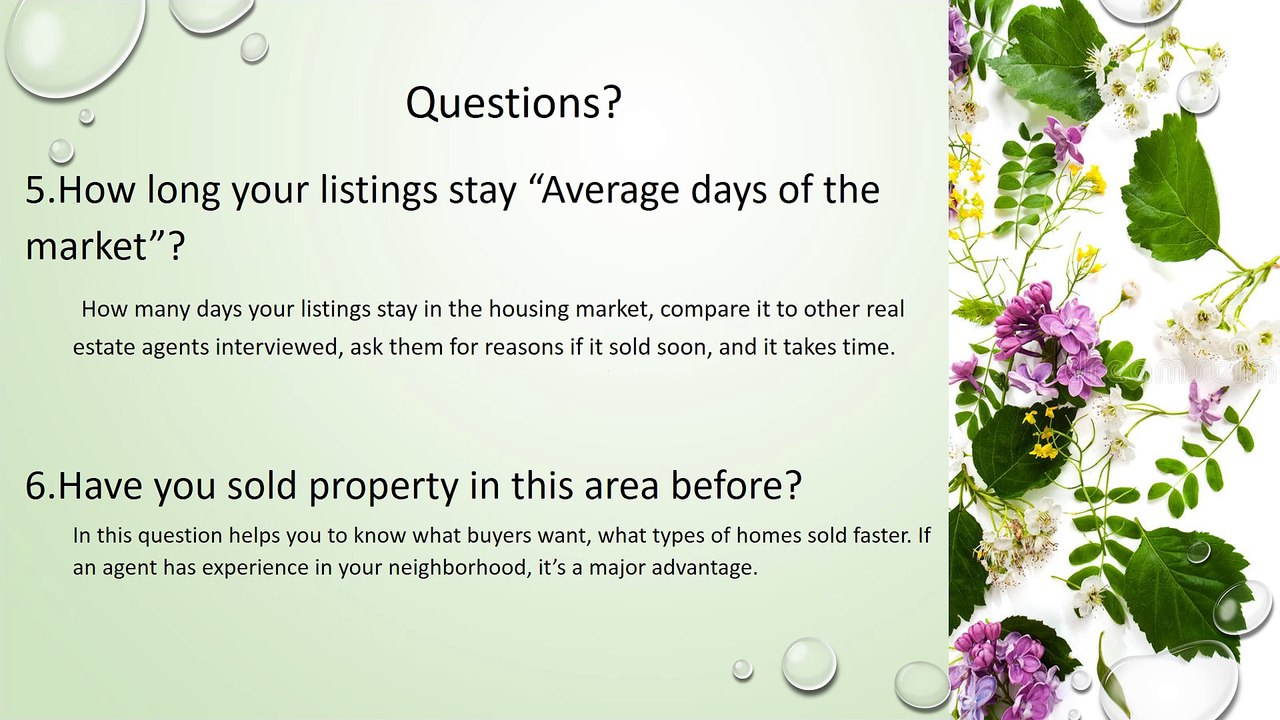 Questions?

5.How long your listings stay “Average days of the market”?

How many days your listings stay in the housing market, compare it to other real estate agents interviewed, ask them for reasons if it sold soon, and it takes time.

6.Have you sold property in this area before?

In this question helps you to know what buyers want, what types of homes sold faster. If an agent has experience in your neighborhood, it’s a major advantage.